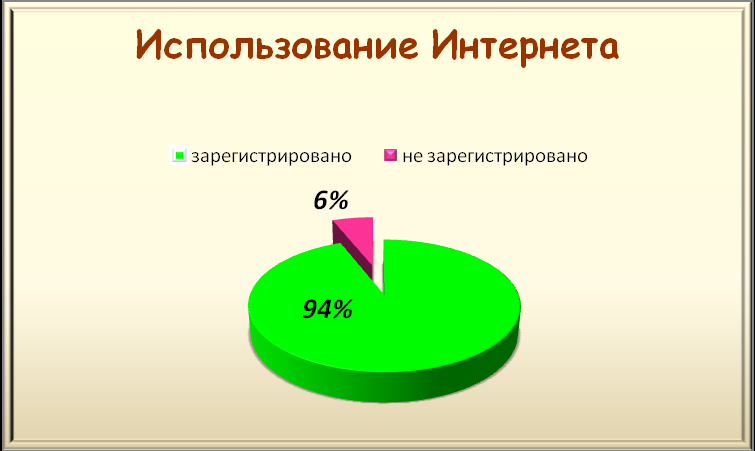 Использование Интернета

зарегистрировано не зарегистрировано

6%

94%